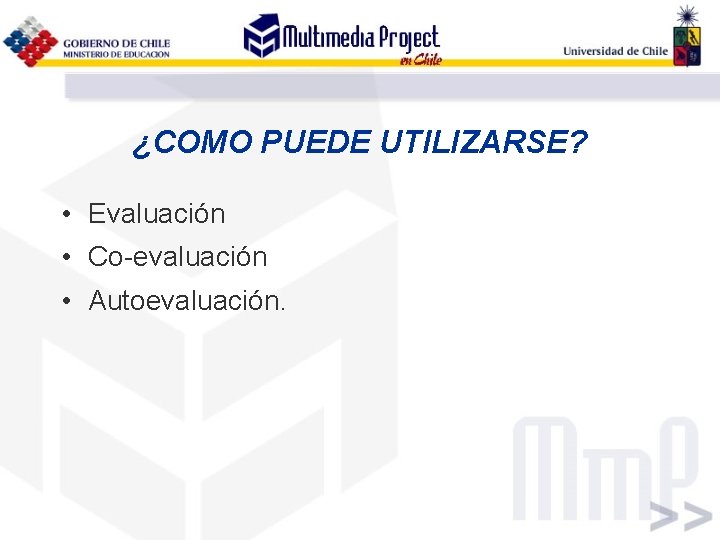 GOBIERNO DE CHILE
MINISTERIO DE EDUCACION

Multimedia Project en Chile

Universidad de Chile

¿COMO PUEDE UTILIZARSE?

• Evaluación
• Co-evaluación
• Autoevaluación.

MmP
>>